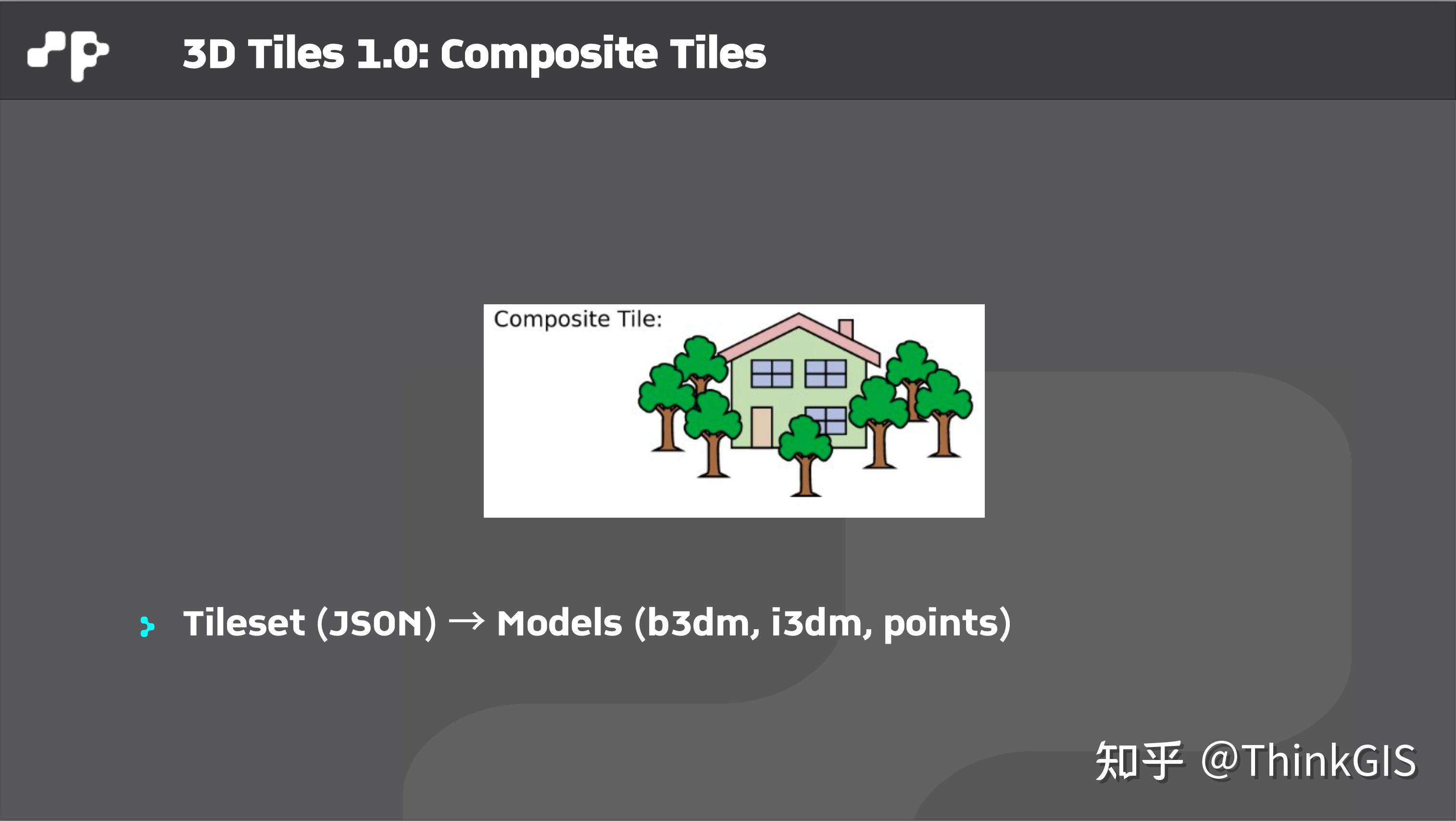 3D Tiles 1.0: Composite Tiles

Composite Tile:

Tileset (JSON) → Models (b3dm, i3dm, points)

知乎 @ThinkGIS